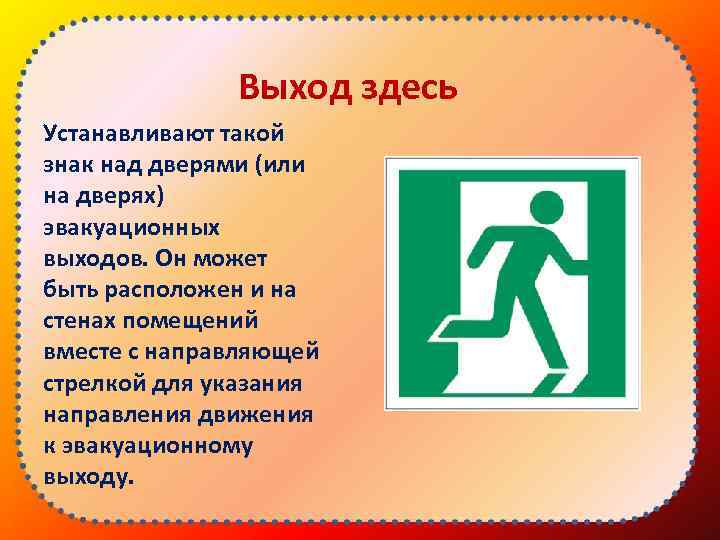 Выход здесь

Устанавливают такой знак над дверями (или на дверях) эвакуационных выходов. Он может быть расположен и на стенах помещений вместе с направляющей стрелкой для указания направления движения к эвакуационному выходу.